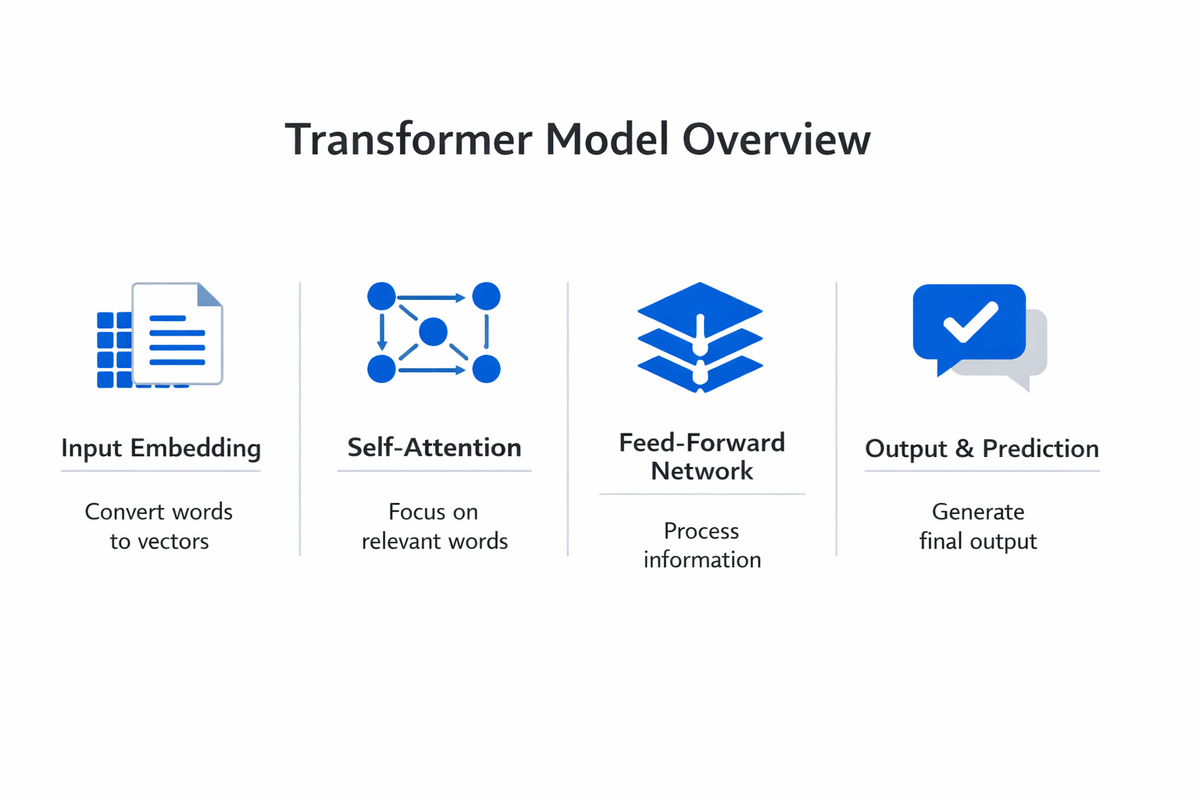 Transformer Model Overview

Input Embedding

Convert words to vectors

Self-Attention

Focus on relevant words

Feed-Forward Network

Process information

Output & Prediction

Generate final output